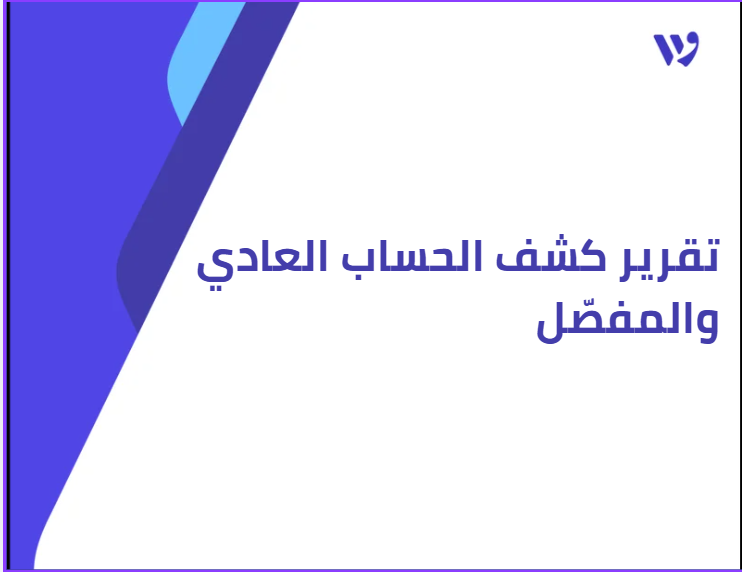 تقرير كشف الحساب العادي والمفصّل